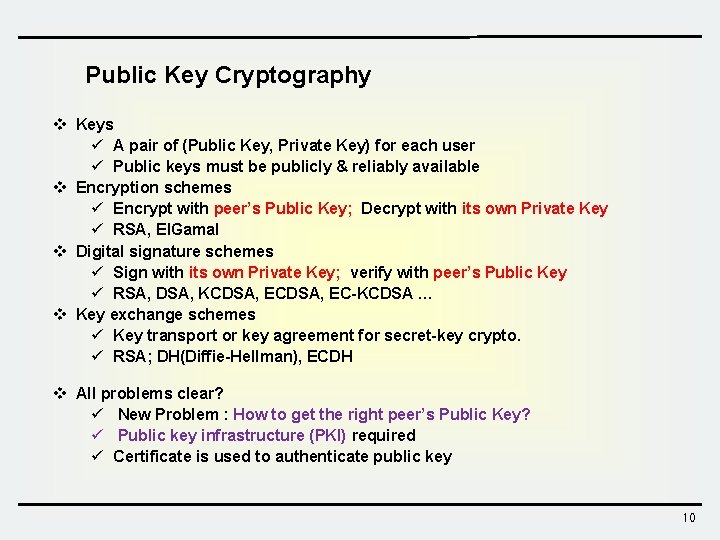 Public Key Cryptography

❖ Keys
✓ A pair of (Public Key, Private Key) for each user
✓ Public keys must be publicly & reliably available
❖ Encryption schemes
✓ Encrypt with peer's Public Key; Decrypt with its own Private Key
✓ RSA, ElGamal
❖ Digital signature schemes
✓ Sign with its own Private Key; verify with peer's Public Key
✓ RSA, DSA, KCDSA, ECDSA, EC-KCDSA …
❖ Key exchange schemes
✓ Key transport or key agreement for secret-key crypto.
✓ RSA; DH(Diffie-Hellman), ECDH

❖ All problems clear?
✓ New Problem : How to get the right peer's Public Key?
✓ Public key infrastructure (PKI) required
✓ Certificate is used to authenticate public key

10